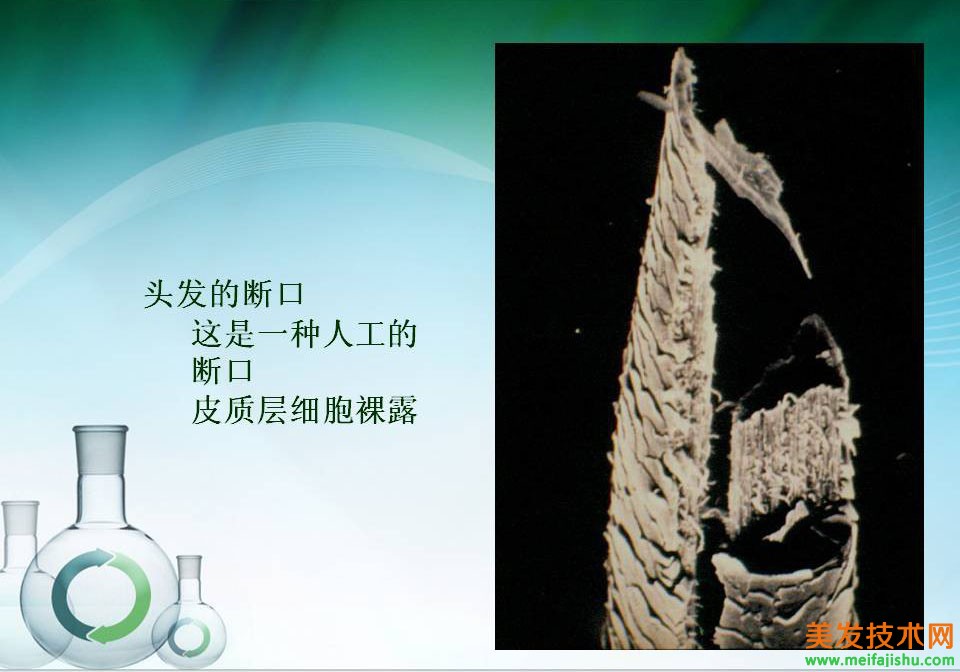 头发的断口

这是一种人工的断口

皮质层细胞裸露

美发技术网
www.meifajishu.com